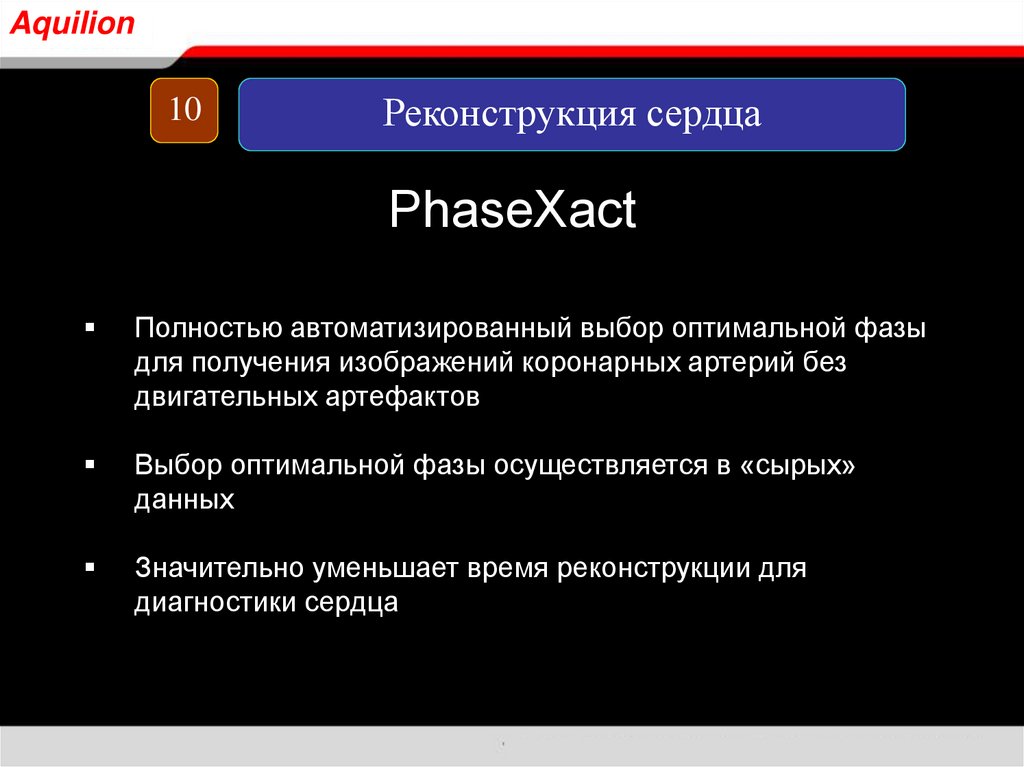 Aquilion

10

Реконструкция сердца

PhaseXact

▪ Полностью автоматизированный выбор оптимальной фазы для получения изображений коронарных артерий без двигательных артефактов

▪ Выбор оптимальной фазы осуществляется в «сырых» данных

▪ Значительно уменьшает время реконструкции для диагностики сердца